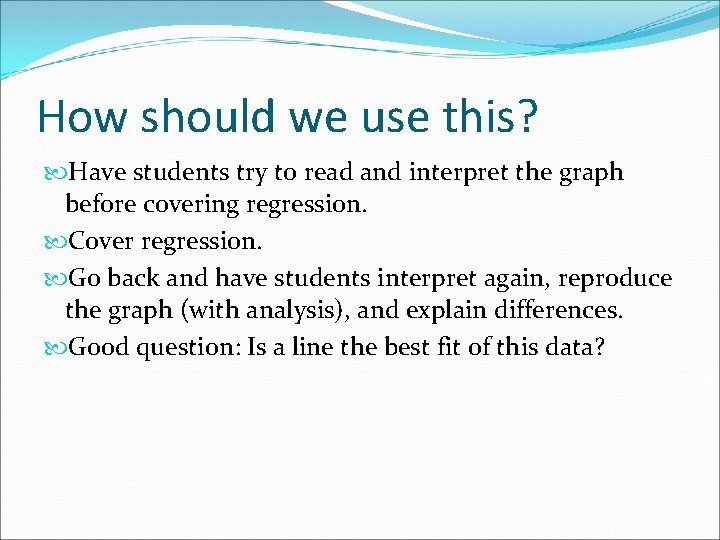 How should we use this?

Have students try to read and interpret the graph before covering regression.

Cover regression.

Go back and have students interpret again, reproduce the graph (with analysis), and explain differences.

Good question: Is a line the best fit of this data?